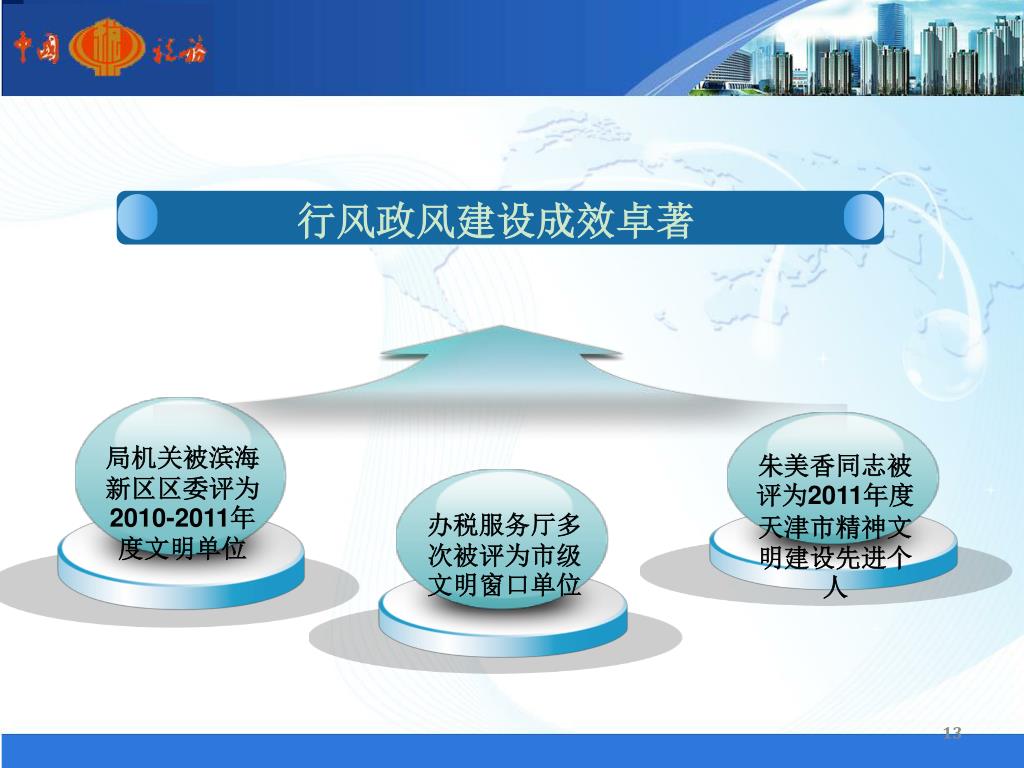 中国税务

行风政风建设成效卓著

局机关被滨海新区区委评为2010-2011年度文明单位

办税服务厅多次被评为市级文明窗口单位

朱美香同志被评为2011年度天津市精神文明建设先进个人

13